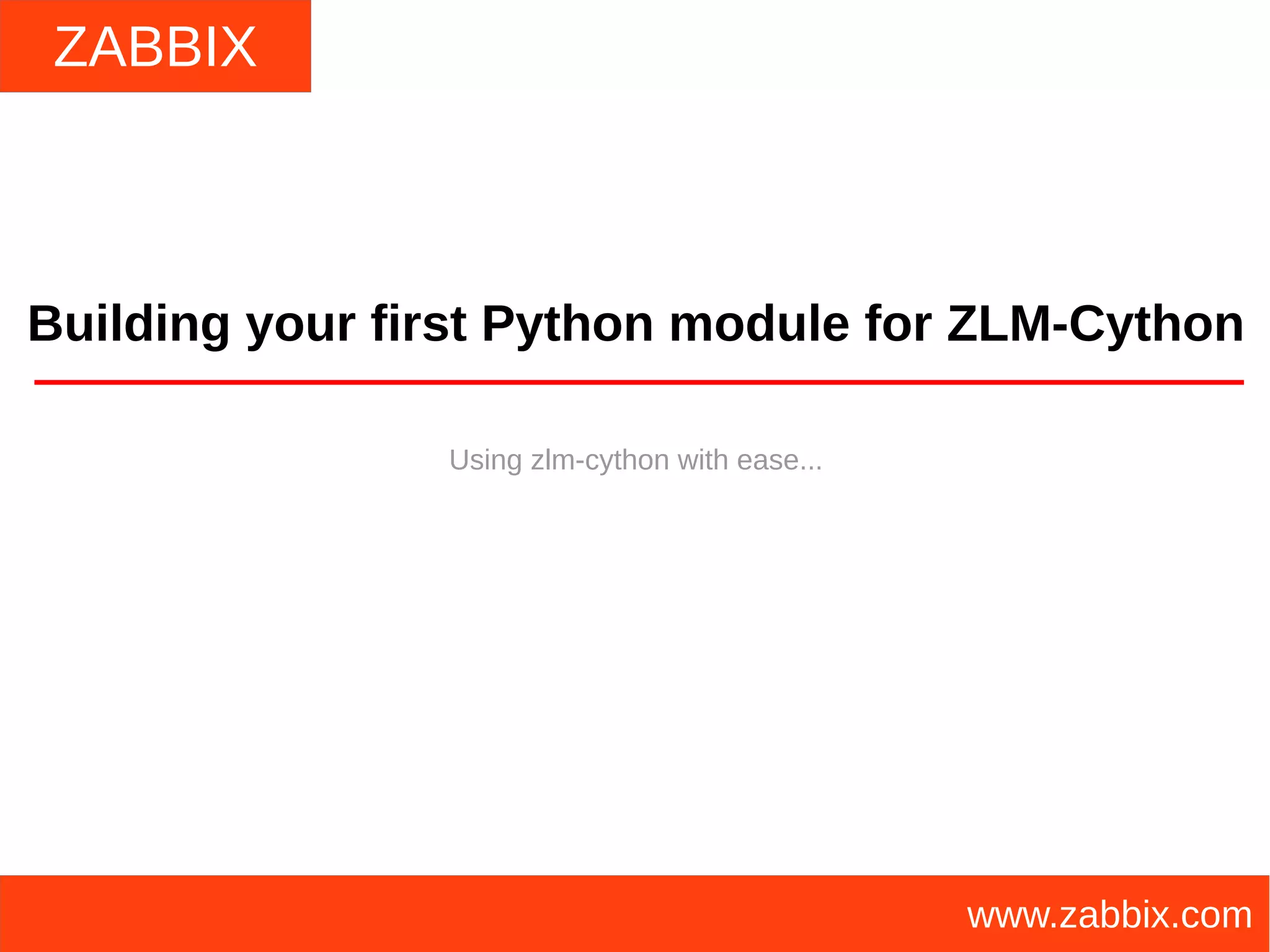 ZABBIX

Building your first Python module for ZLM-Cython

Using zlm-cython with ease...

www.zabbix.com